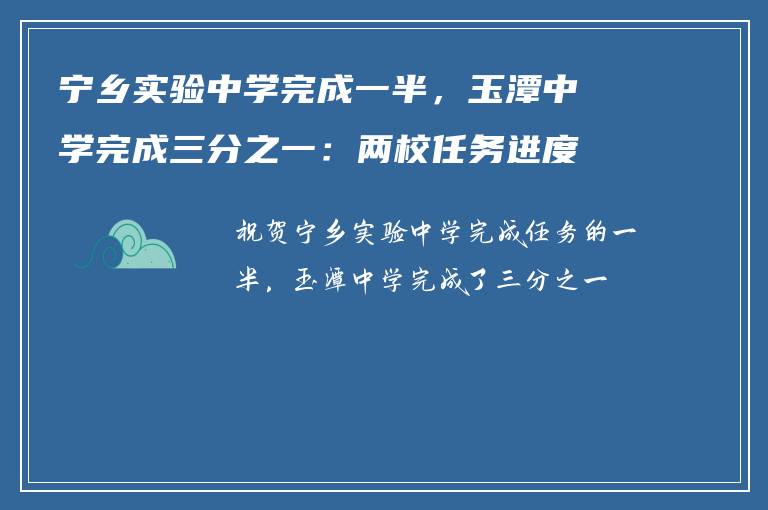 宁乡实验中学完成一半，玉潭中学完成三分之一：两校任务进度

祝贺宁乡实验中学完成任务的一半，玉潭中学完成了三分之一